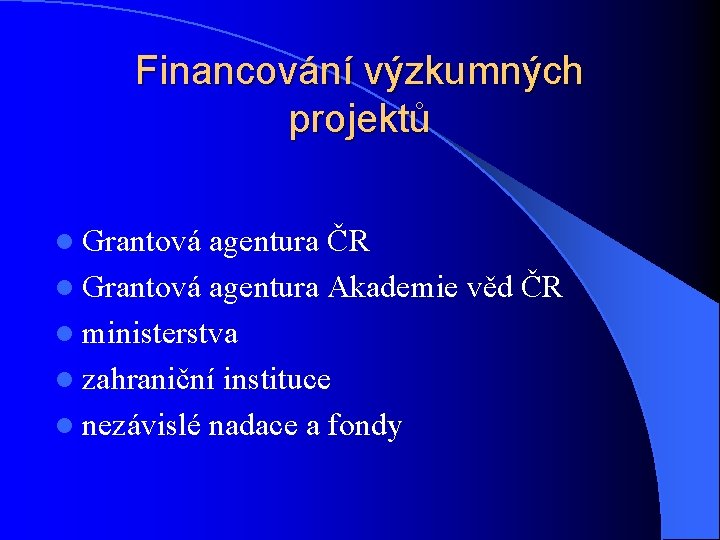 Financování výzkumných projektů

- Grantová agentura ČR
- Grantová agentura Akademie věd ČR
- ministerstva
- zahraniční instituce
- nezávislé nadace a fondy